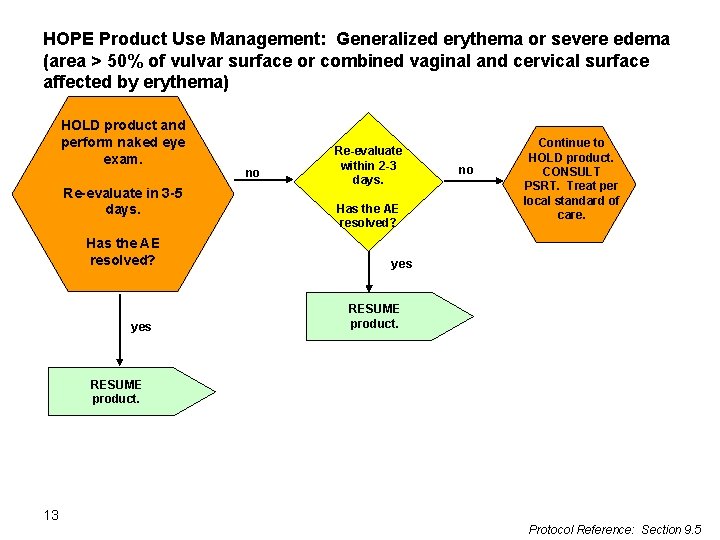 HOPE Product Use Management: Generalized erythema or severe edema (area > 50% of vulvar surface or combined vaginal and cervical surface affected by erythema)

HOLD product and perform naked eye exam.

Re-evaluate in 3-5 days.

Has the AE resolved?

no

Re-evaluate within 2-3 days.

Has the AE resolved?

no

Continue to HOLD product. CONSULT PSRT. Treat per local standard of care.

yes

RESUME product.

yes

RESUME product.

13

Protocol Reference: Section 9.5